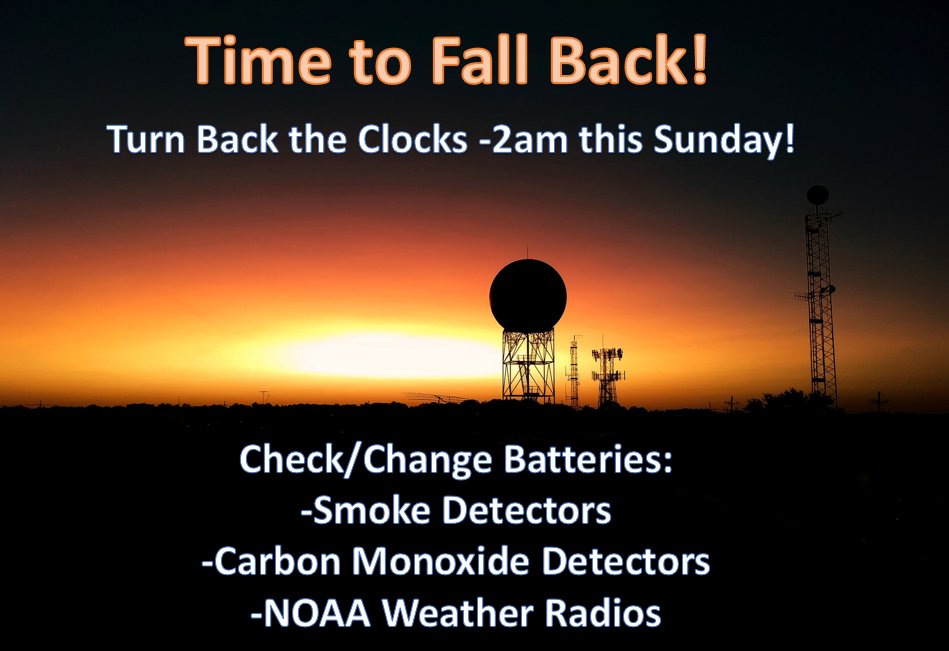 Time to Fall Back!

Turn Back the Clocks -2am this Sunday!

Check/Change Batteries:
-Smoke Detectors
-Carbon Monoxide Detectors
-NOAA Weather Radios